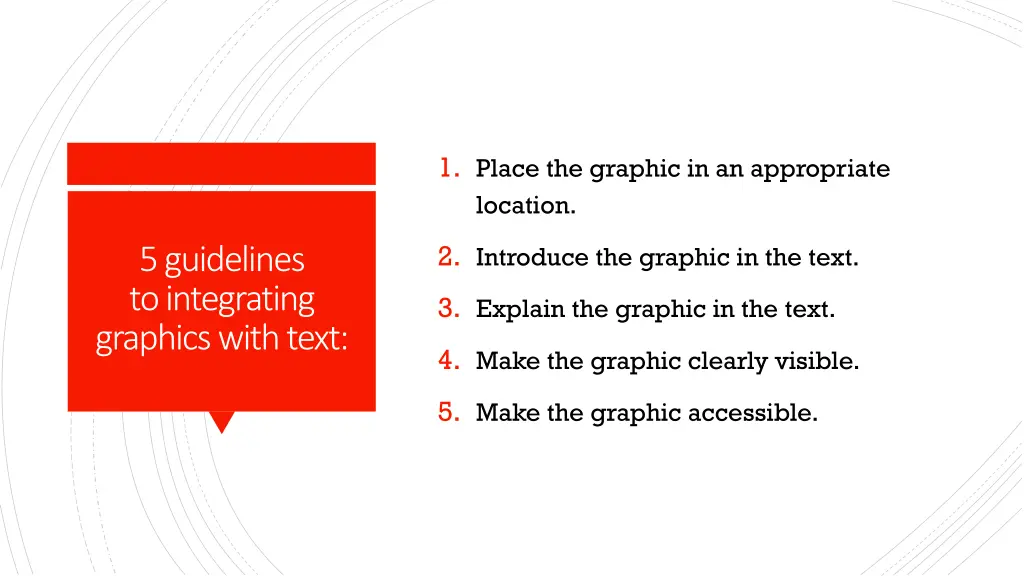 5 guidelines to integrating graphics with text:

1. Place the graphic in an appropriate location.
2. Introduce the graphic in the text.
3. Explain the graphic in the text.
4. Make the graphic clearly visible.
5. Make the graphic accessible.